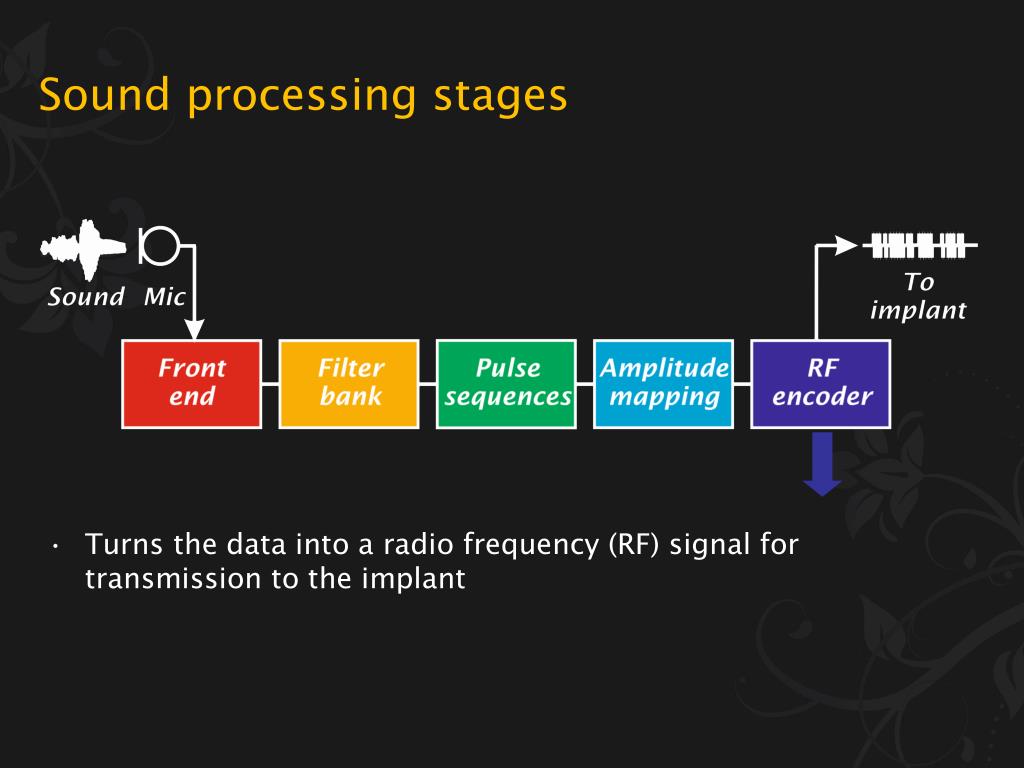 Sound processing stages

Sound Mic

To implant

Front end

Filter bank

Pulse sequences

Amplitude mapping

RF encoder

• Turns the data into a radio frequency (RF) signal for transmission to the implant